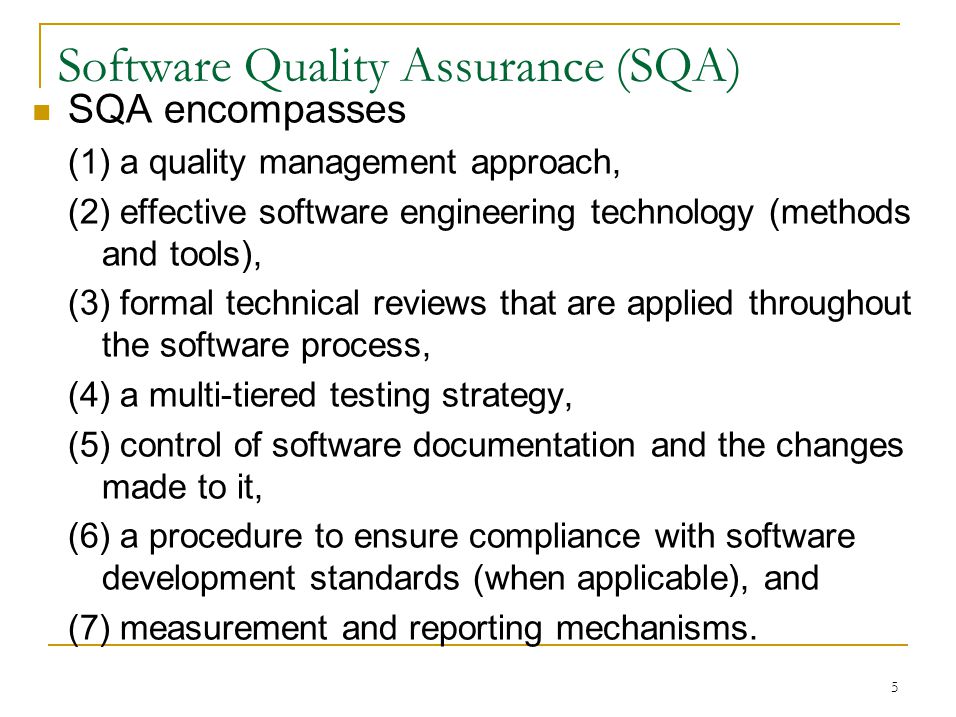 Software Quality Assurance (SQA)

SQA encompasses

(1) a quality management approach,

(2) effective software engineering technology (methods and tools),

(3) formal technical reviews that are applied throughout the software process,

(4) a multi-tiered testing strategy,

(5) control of software documentation and the changes made to it,

(6) a procedure to ensure compliance with software development standards (when applicable), and

(7) measurement and reporting mechanisms.

5